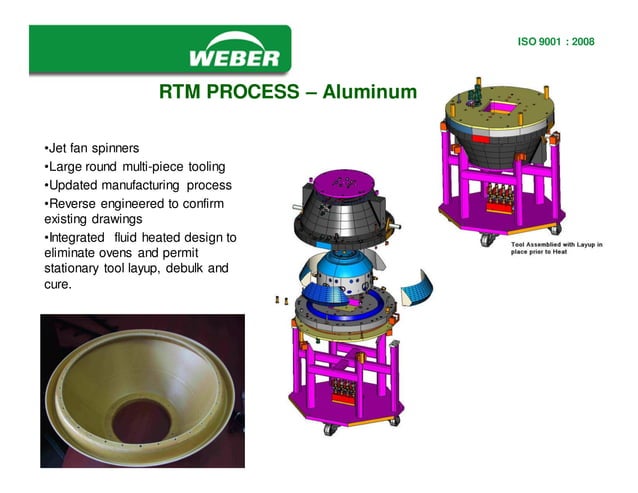 WEBER

ISO 9001 : 2008

RTM PROCESS – Aluminum

•Jet fan spinners
•Large round multi-piece tooling
•Updated manufacturing process
•Reverse engineered to confirm existing drawings
•Integrated fluid heated design to eliminate ovens and permit stationary tool layup, debulk and cure.

Tool Assemblied with Layup in place prior to Heat